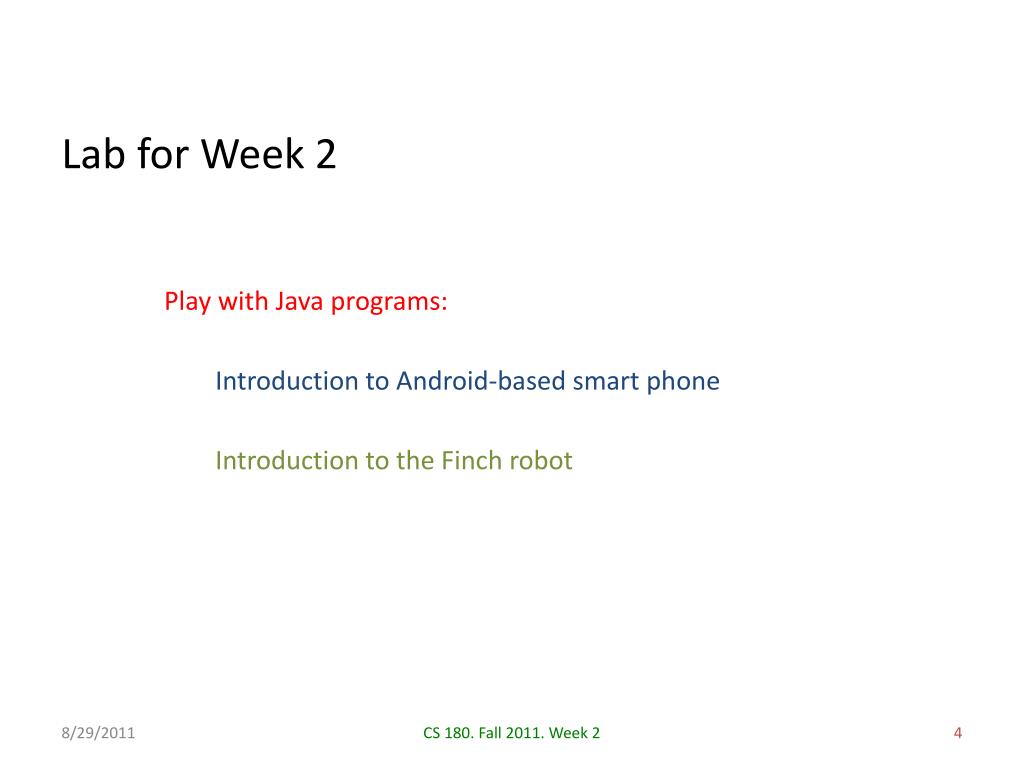 Lab for Week 2

Play with Java programs:

Introduction to Android-based smart phone

Introduction to the Finch robot

8/29/2011

CS 180. Fall 2011. Week 2

4